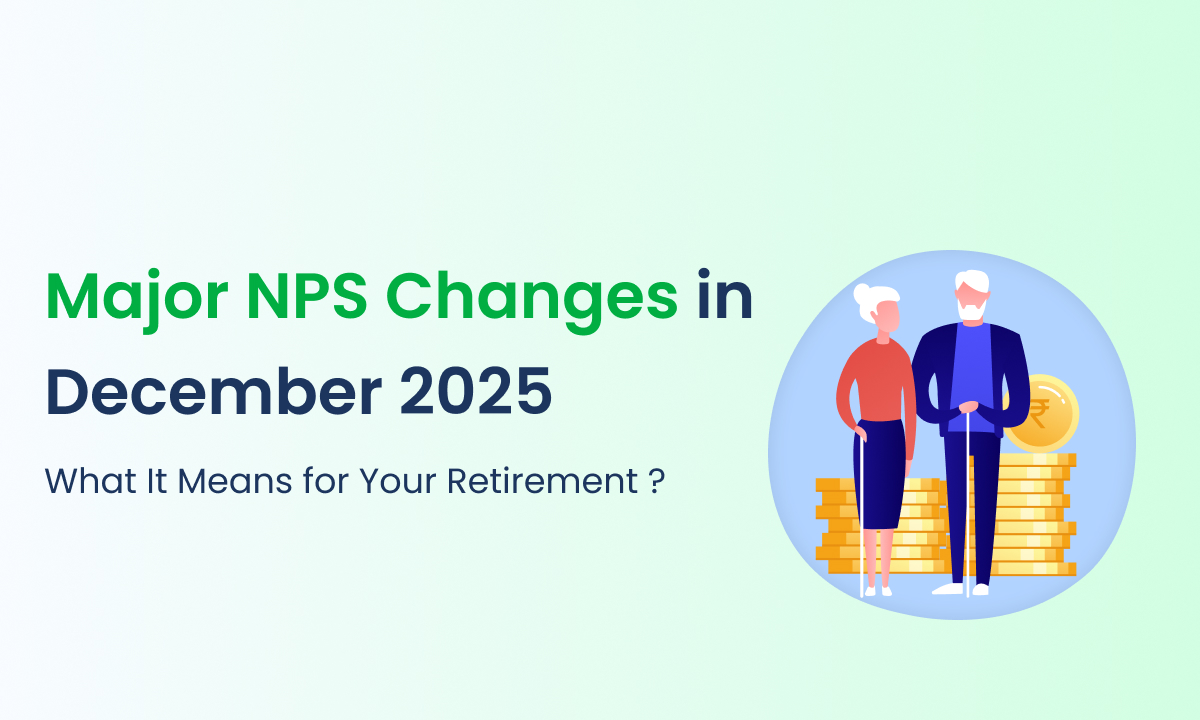 Major NPS Changes in December 2025

What It Means for Your Retirement ?

₹